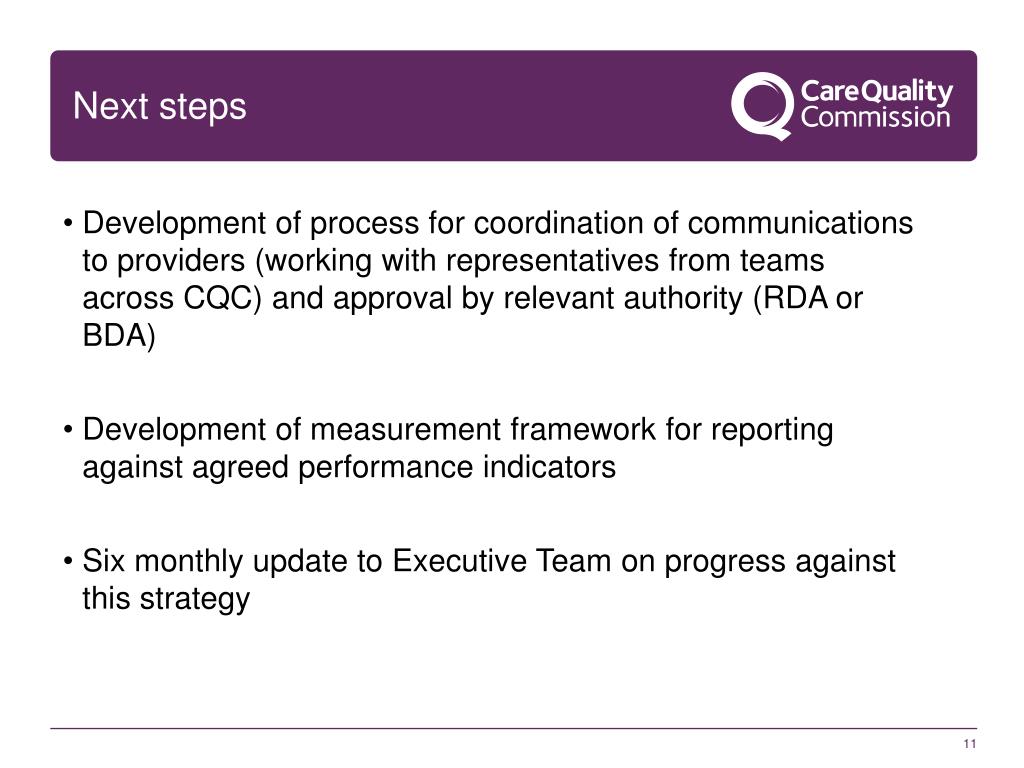 Next steps

CareQuality Commission

• Development of process for coordination of communications to providers (working with representatives from teams across CQC) and approval by relevant authority (RDA or BDA)

• Development of measurement framework for reporting against agreed performance indicators

• Six monthly update to Executive Team on progress against this strategy

11